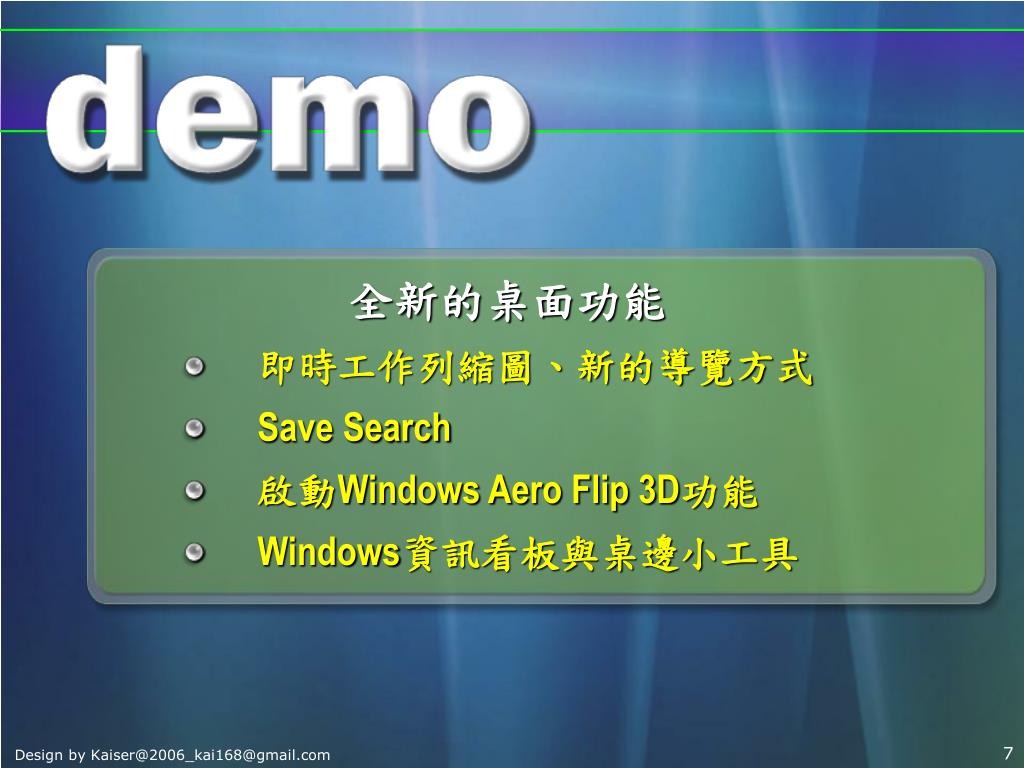 demo

全新的桌面功能

即時工作列縮圖、新的導覽方式

Save Search

啟動Windows Aero Flip 3D功能

Windows資訊看板與桌邊小工具

Design by Kaiser@2006_kai168@gmail.com

7